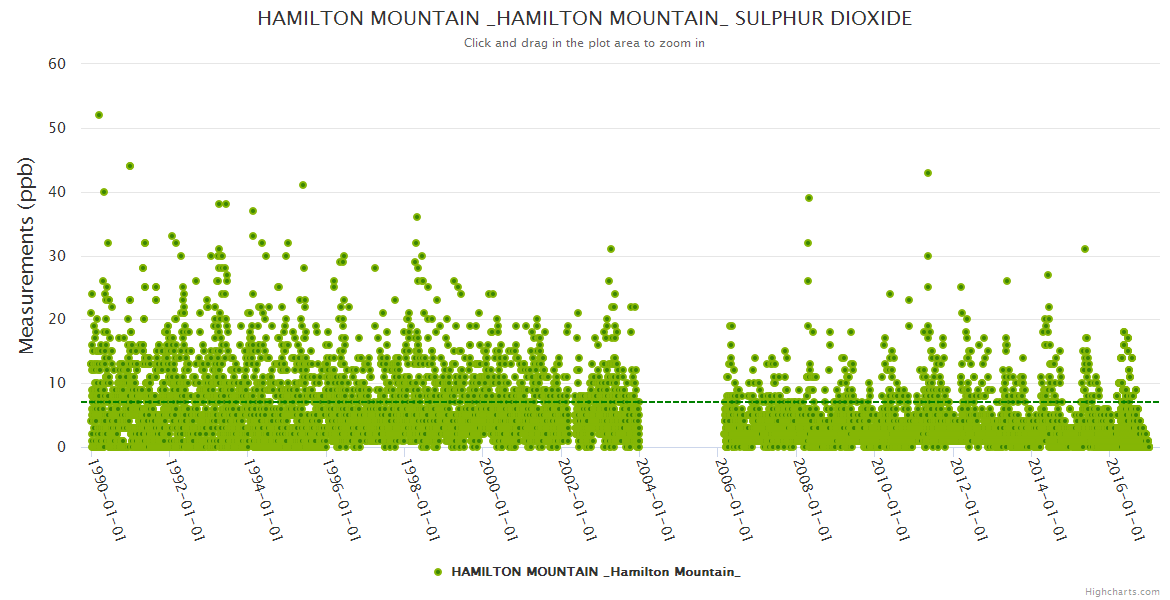 HAMILTON MOUNTAIN _HAMILTON MOUNTAIN_ SULPHUR DIOXIDE
Click and drag in the plot area to zoom in

Measurements (ppb)

60
50
40
30
20
10
0

1990-01-01
1992-01-01
1994-01-01
1996-01-01
1998-01-01
2000-01-01
2002-01-01
2004-01-01
2006-01-01
2008-01-01
2010-01-01
2012-01-01
2014-01-01
2016-01-01

HAMILTON MOUNTAIN _Hamilton Mountain_

Highcharts.com